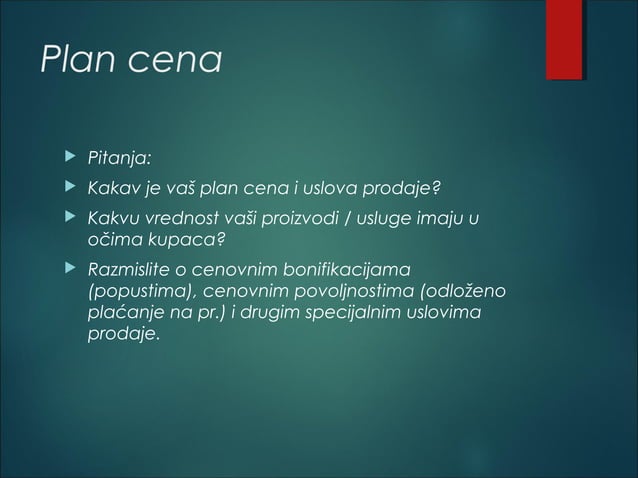 Plan cena

Pitanja:

Kakav je vaš plan cena i uslova prodaje?

Kakvu vrednost vaši proizvodi / usluge imaju u očima kupaca?

Razmislite o cenovnim bonifikacijama (popustima), cenovnim povoljnostima (odloženo plaćanje na pr.) i drugim specijalnim uslovima prodaje.